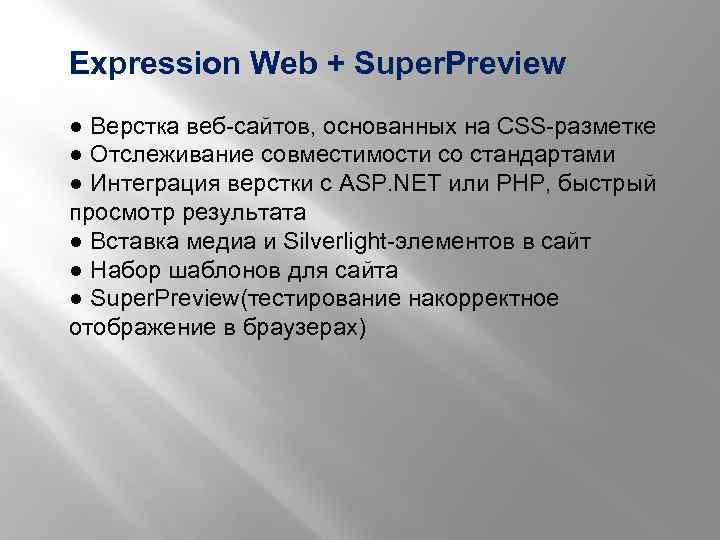 Expression Web + SuperPreview

● Верстка веб-сайтов, основанных на CSS-разметке
● Отслеживание совместимости со стандартами
● Интеграция верстки с ASP.NET или PHP, быстрый просмотр результата
● Вставка медиа и Silverlight-элементов в сайт
● Набор шаблонов для сайта
● SuperPreview(тестирование накорректное отображение в браузерах)